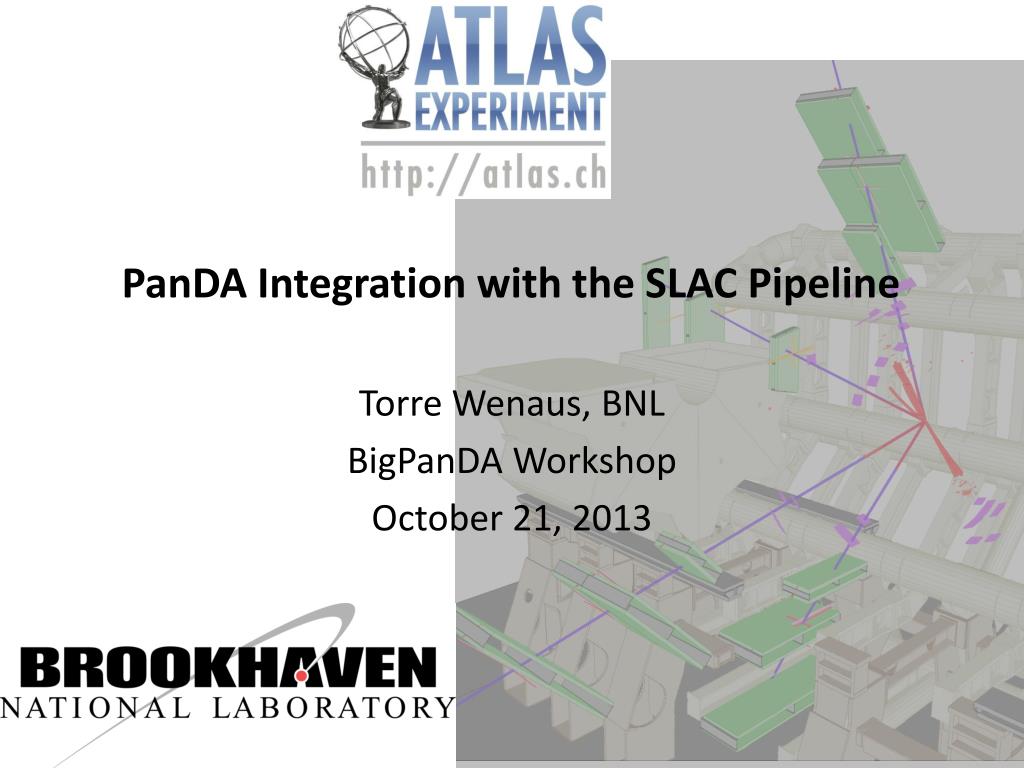 ATLAS EXPERIMENT
http://atlas.ch

PanDA Integration with the SLAC Pipeline

Torre Wenaus, BNL
BigPanDA Workshop
October 21, 2013

BROOKHAVEN
NATIONAL LABORATORY